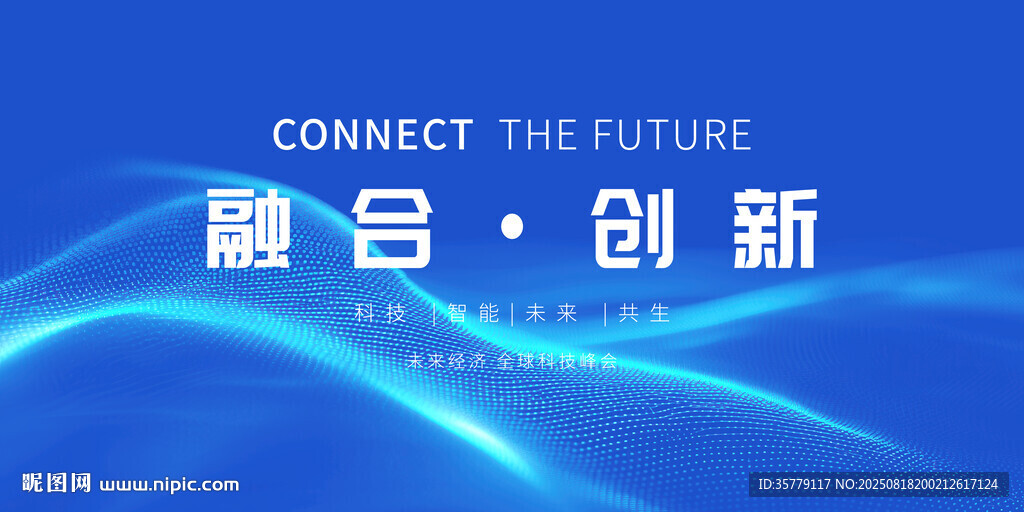 CONNECT THE FUTURE

融合·创新

科技 |智能|未来 |共生

未来经济 全球科技峰会

昵图网 www.nipic.com

ID:35779117 NO:20250818200212617124